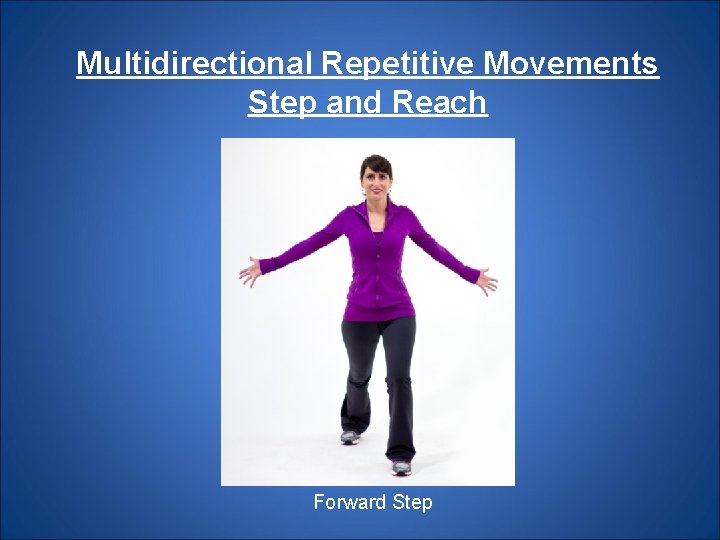 Multidirectional Repetitive Movements
Step and Reach

Forward Step